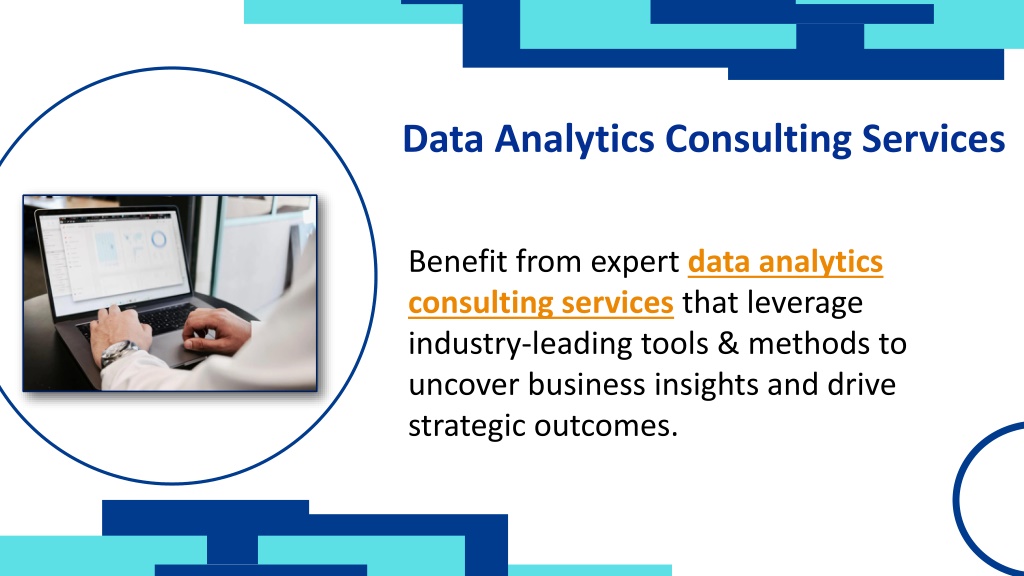 Data Analytics Consulting Services

Benefit from expert data analytics consulting services that leverage industry-leading tools & methods to uncover business insights and drive strategic outcomes.